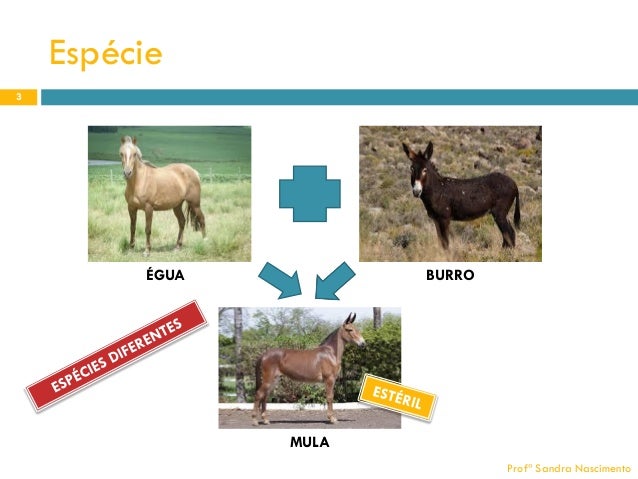 Espécie

3

ÉGUA

BURRO

ESPÉCIES DIFERENTES

ESTÉRIL

MULA

Profª Sandra Nascimento